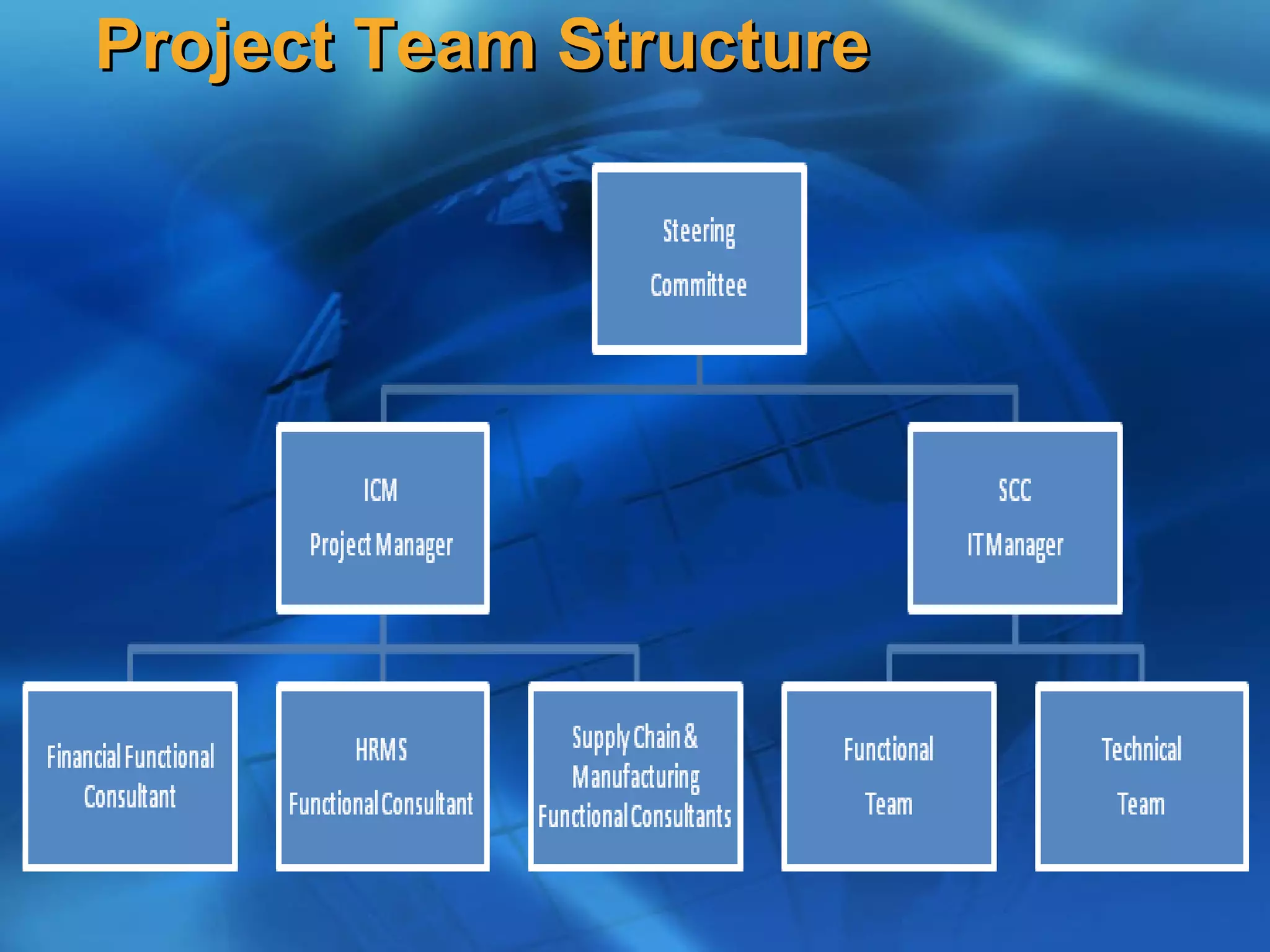 Project Team Structure

Steering
Committee

ICM
Project Manager

SCC
IT Manager

Financial Functional Consultant

HRMS
Functional Consultant

Supply Chain & Manufacturing Functional Consultants

Functional
Team

Technical
Team